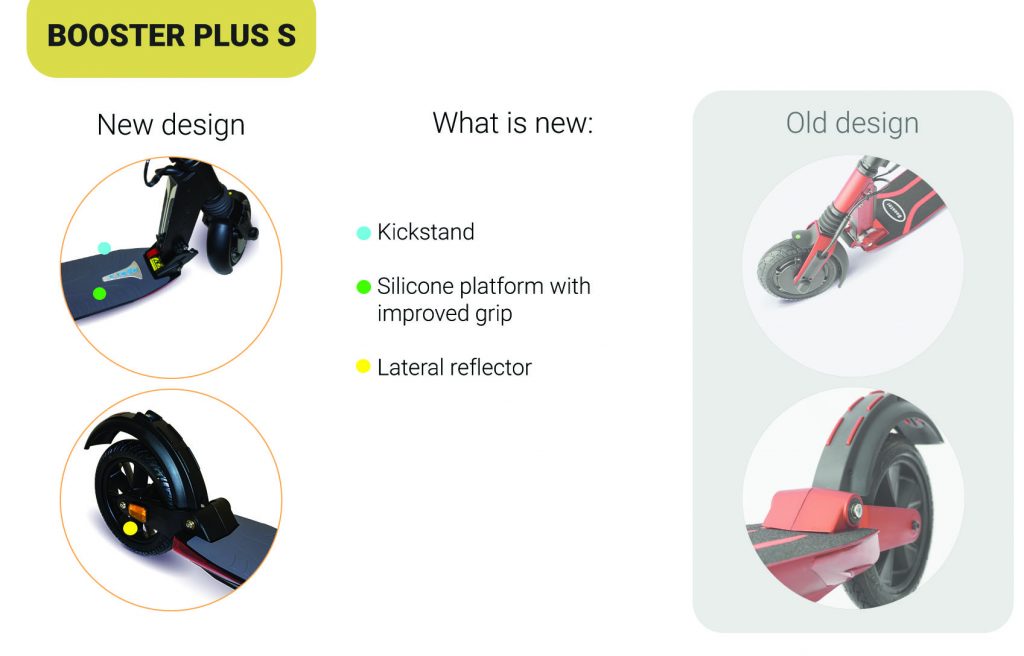 BOOSTER PLUS S

New design

What is new:

Kickstand

Silicone platform with improved grip

Lateral reflector

Old design